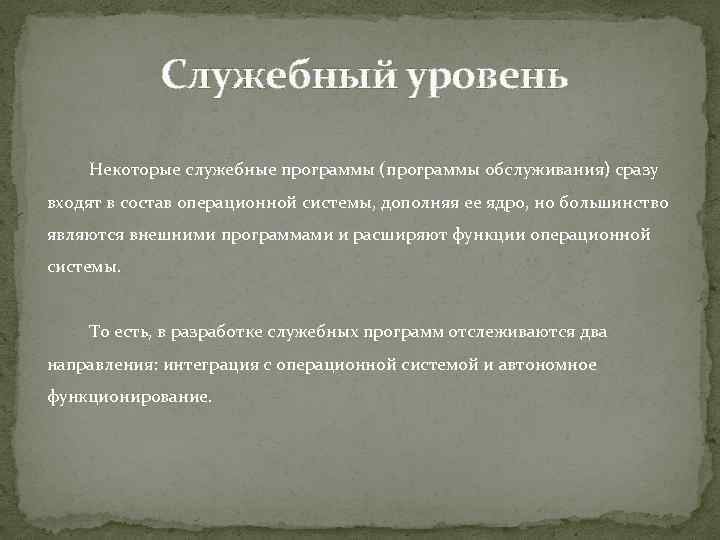 Служебный уровень

Некоторые служебные программы (программы обслуживания) сразу входят в состав операционной системы, дополняя ее ядро, но большинство являются внешними программами и расширяют функции операционной системы.

То есть, в разработке служебных программ отслеживаются два направления: интеграция с операционной системой и автономное функционирование.